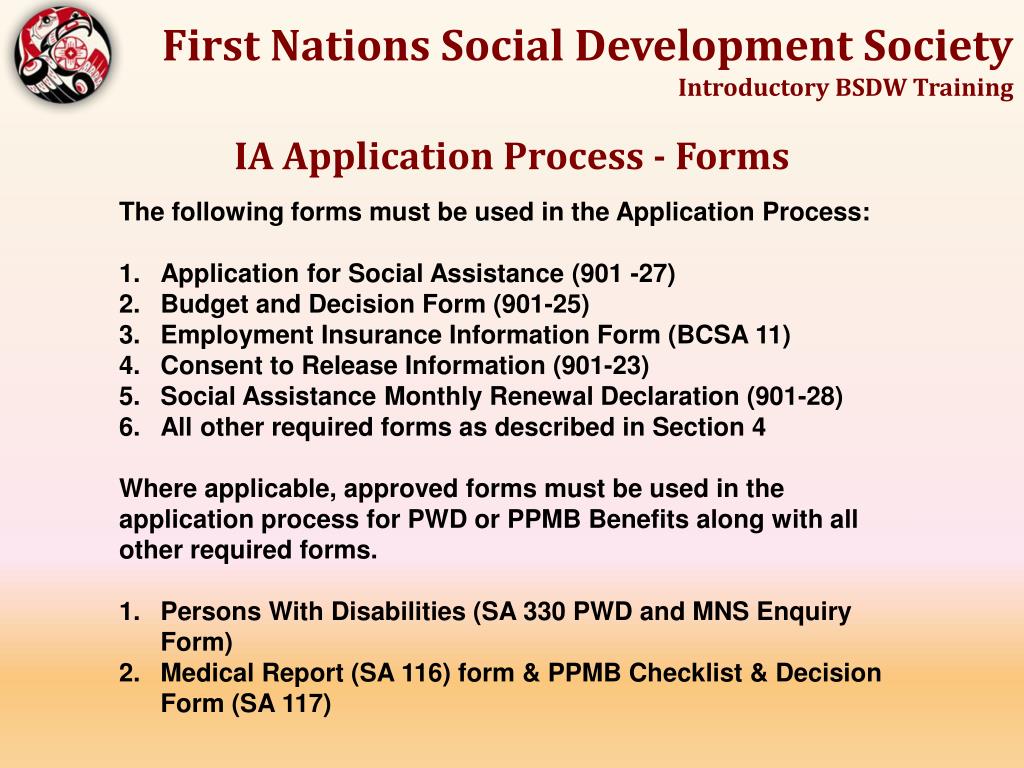 First Nations Social Development Society
Introductory BSDW Training

IA Application Process - Forms

The following forms must be used in the Application Process:

1. Application for Social Assistance (901 -27)
2. Budget and Decision Form (901-25)
3. Employment Insurance Information Form (BCSA 11)
4. Consent to Release Information (901-23)
5. Social Assistance Monthly Renewal Declaration (901-28)
6. All other required forms as described in Section 4

Where applicable, approved forms must be used in the application process for PWD or PPMB Benefits along with all other required forms.

1. Persons With Disabilities (SA 330 PWD and MNS Enquiry Form)
2. Medical Report (SA 116) form & PPMB Checklist & Decision Form (SA 117)